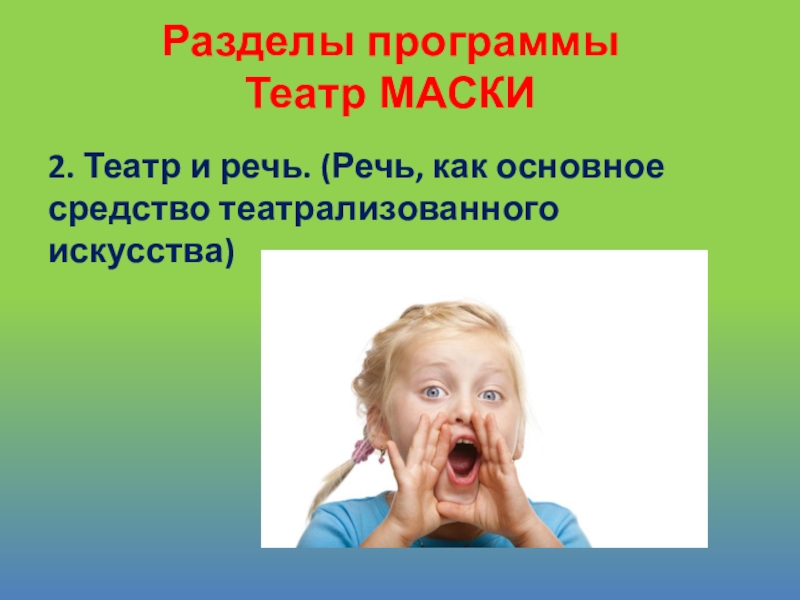 Разделы программы
Театр МАСКИ

2. Театр и речь. (Речь, как основное средство театрализованного искусства)